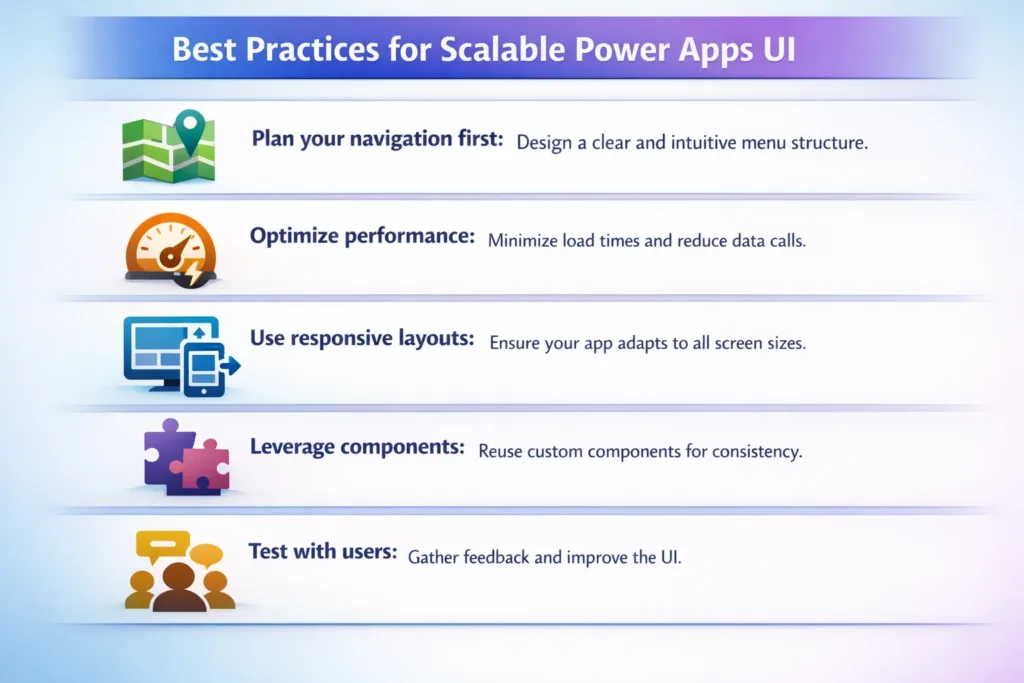 Best Practices for Scalable Power Apps UI

Plan your navigation first: Design a clear and intuitive menu structure.

Optimize performance: Minimize load times and reduce data calls.

Use responsive layouts: Ensure your app adapts to all screen sizes.

Leverage components: Reuse custom components for consistency.

Test with users: Gather feedback and improve the UI.